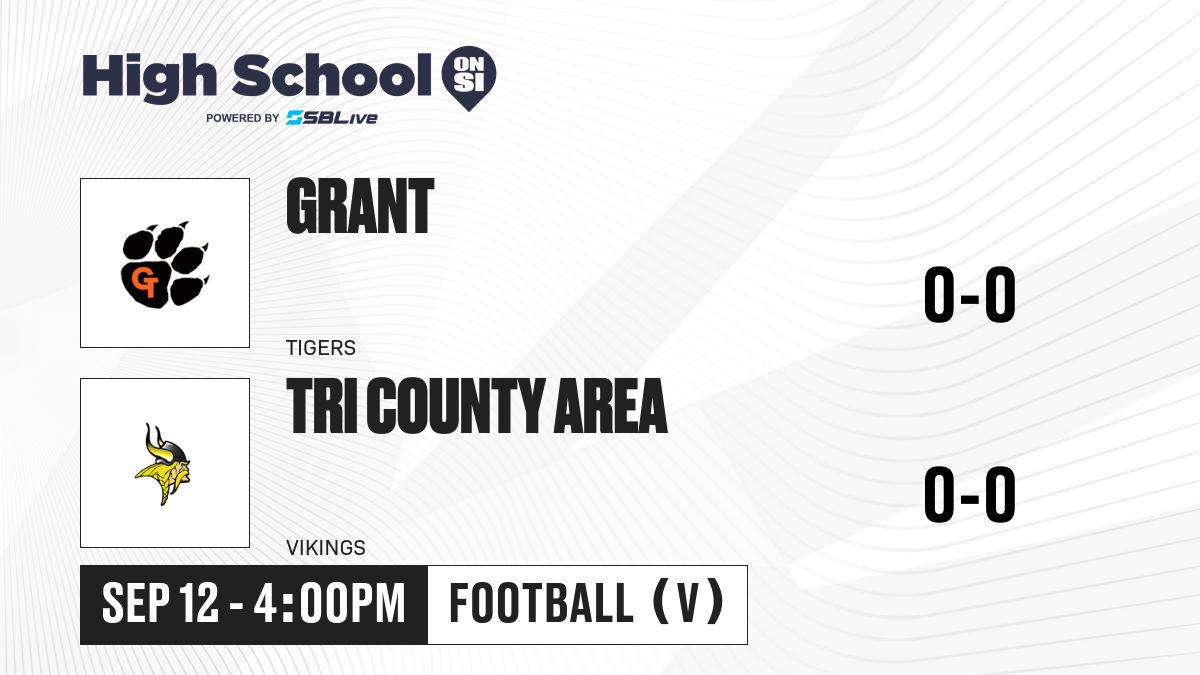 High School ON SI
POWERED BY SBLive

GT

GRANT

TIGERS

0-0

TRI COUNTY AREA

VIKINGS

0-0

SEP 12 - 4:00PM

FOOTBALL (V)